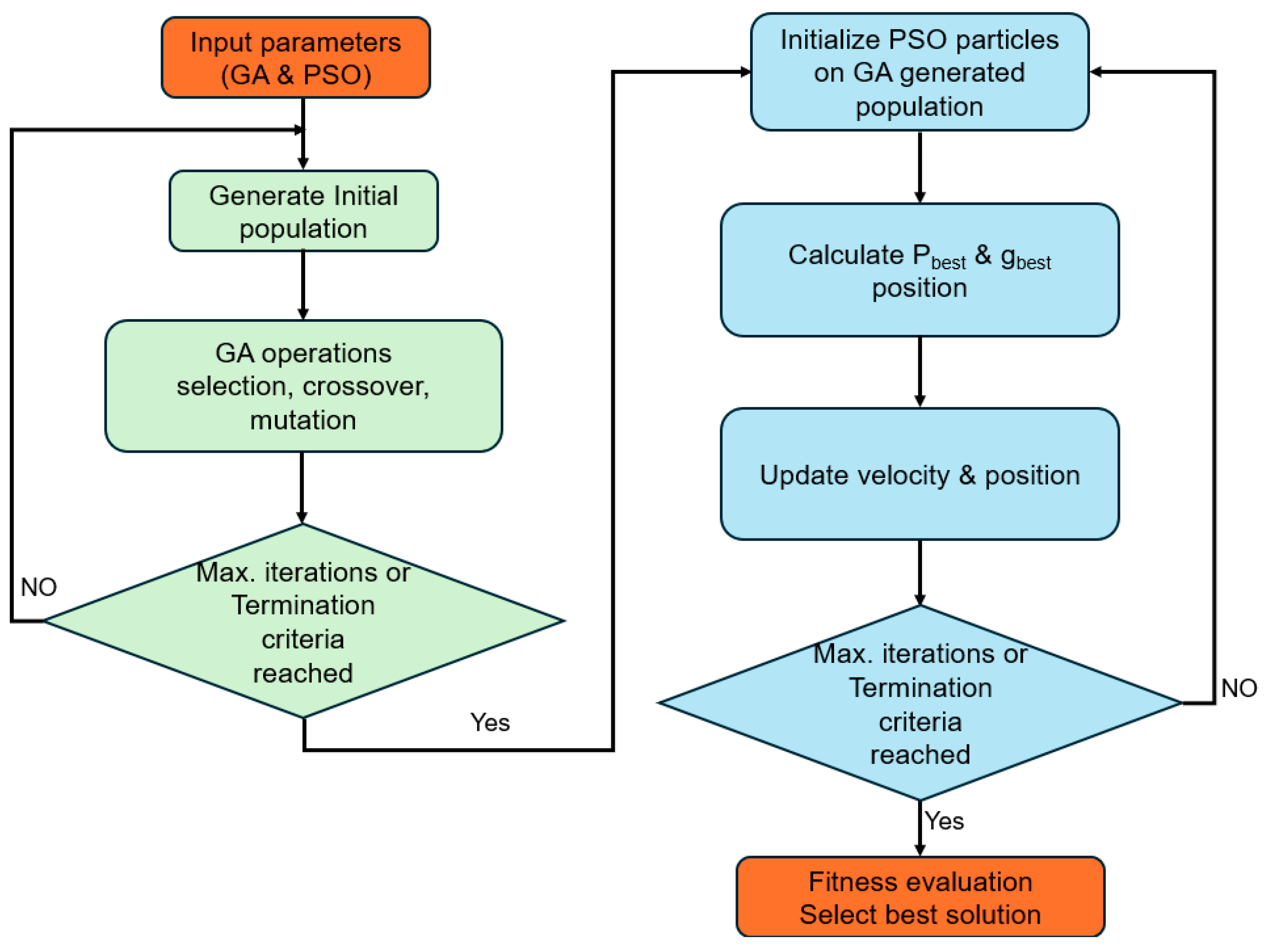 Input parameters (GA & PSO)

Generate Initial population

GA operations selection, crossover, mutation

Max. iterations or Termination criteria reached

NO

Yes

Initialize PSO particles on GA generated population

Calculate $P_{best}$ & $g_{best}$ position

Update velocity & position

Max. iterations or Termination criteria reached

NO

Yes

Fitness evaluation Select best solution